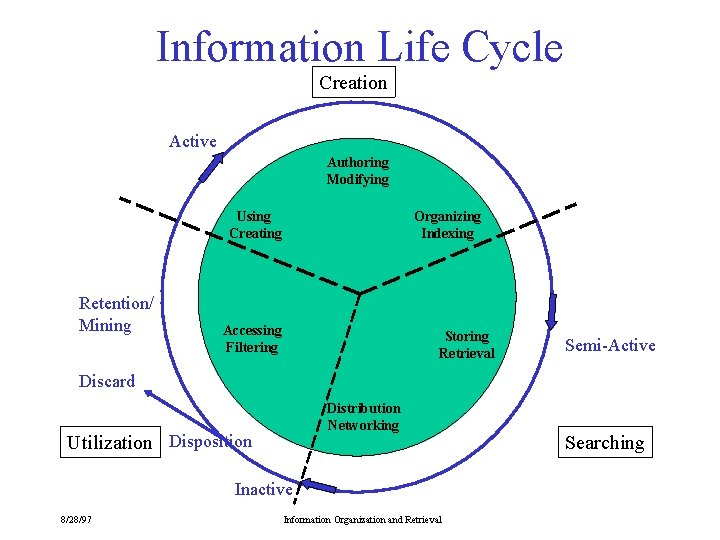 Information Life Cycle

Creation

Active

Authoring
Modifying

Using
Creating

Organizing
Indexing

Retention/
Mining

Accessing
Filtering

Storing
Retrieval

Semi-Active

Discard

Distribution
Networking

Utilization

Disposition

Searching

Inactive

8/28/97

Information Organization and Retrieval